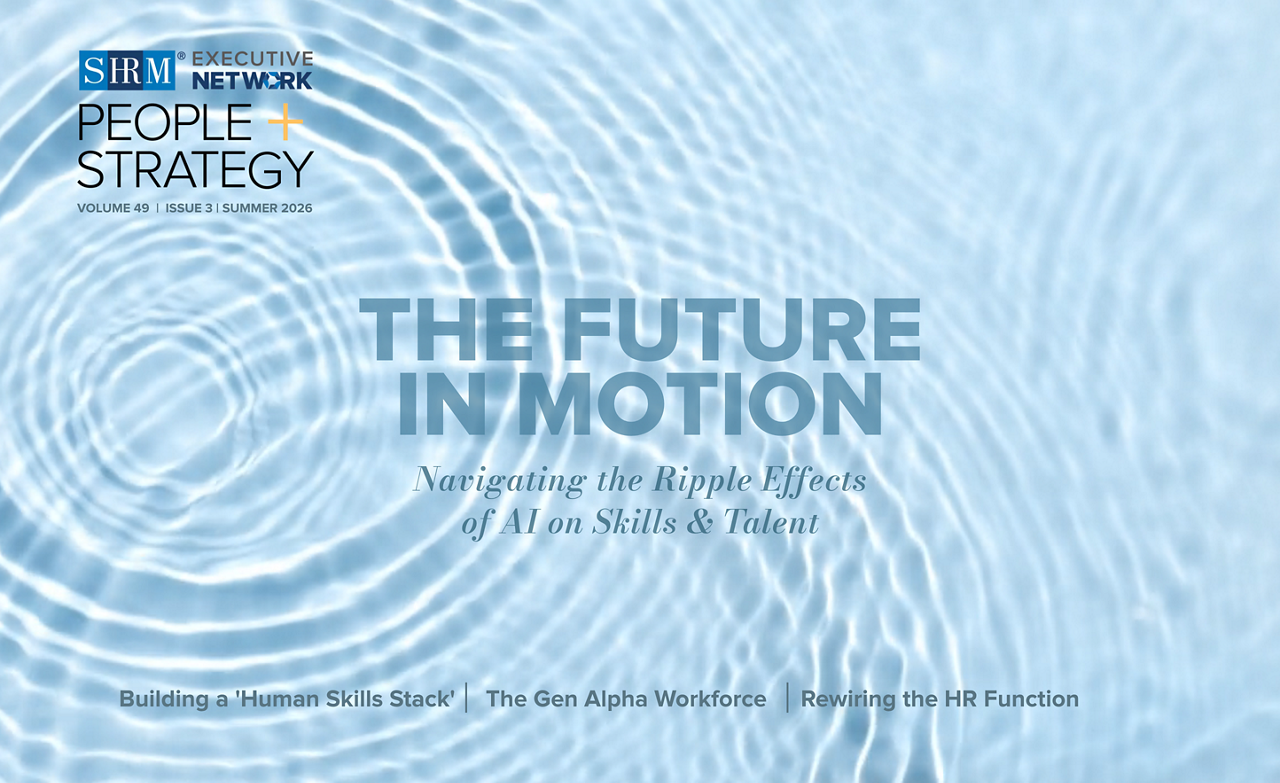 SHRM® EXECUTIVE NETWORK

PEOPLE + STRATEGY

VOLUME 49 | ISSUE 3 | SUMMER 2026

THE FUTURE IN MOTION

Navigating the Ripple Effects of AI on Skills & Talent

Building a 'Human Skills Stack' | The Gen Alpha Workforce | Rewiring the HR Function